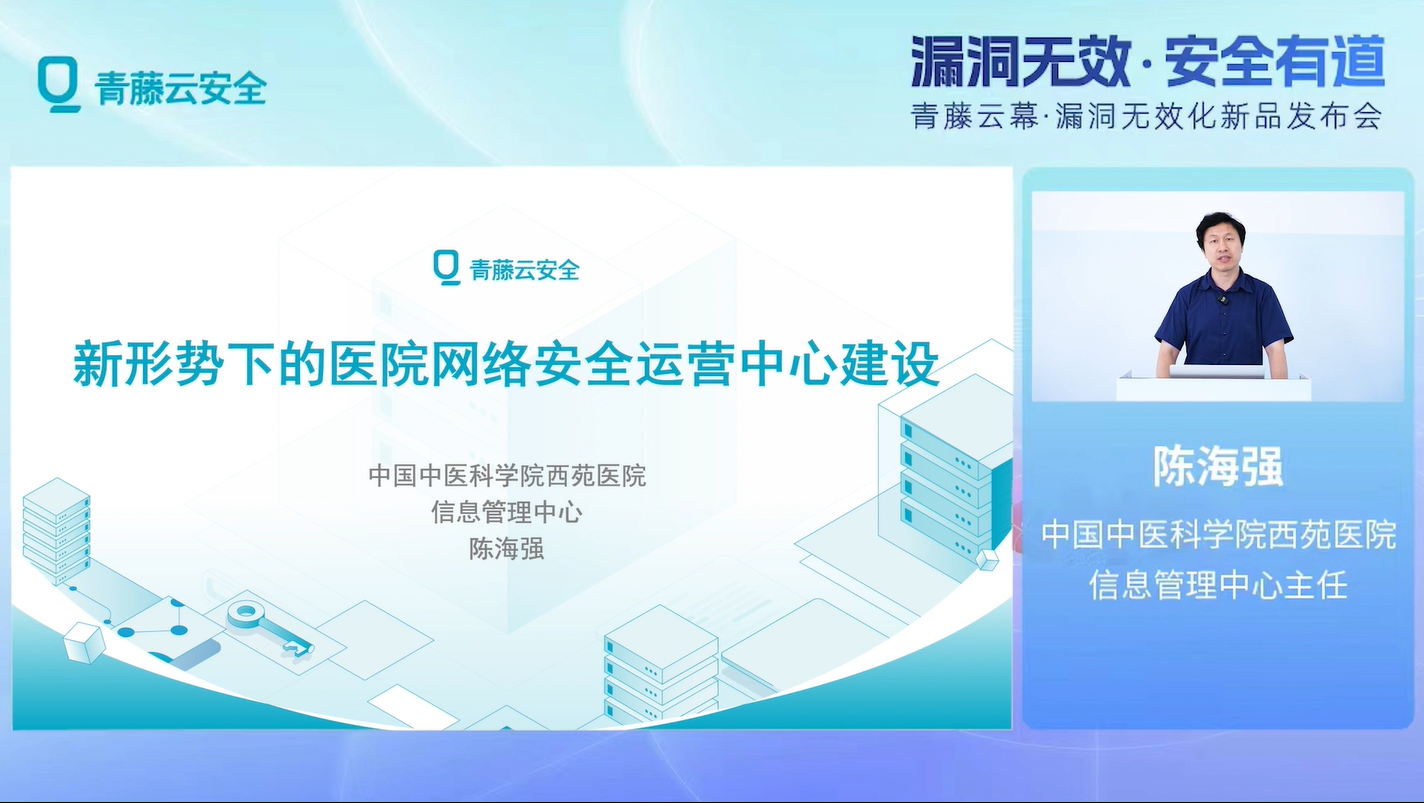 青藤云安全

漏洞无效·安全有道
青藤云幕·漏洞无效化新品发布会

青藤云安全

新形势下的医院网络安全运营中心建设

中国中医科学院西苑医院
信息管理中心
陈海强

陈海强
中国中医科学院西苑医院
信息管理中心主任